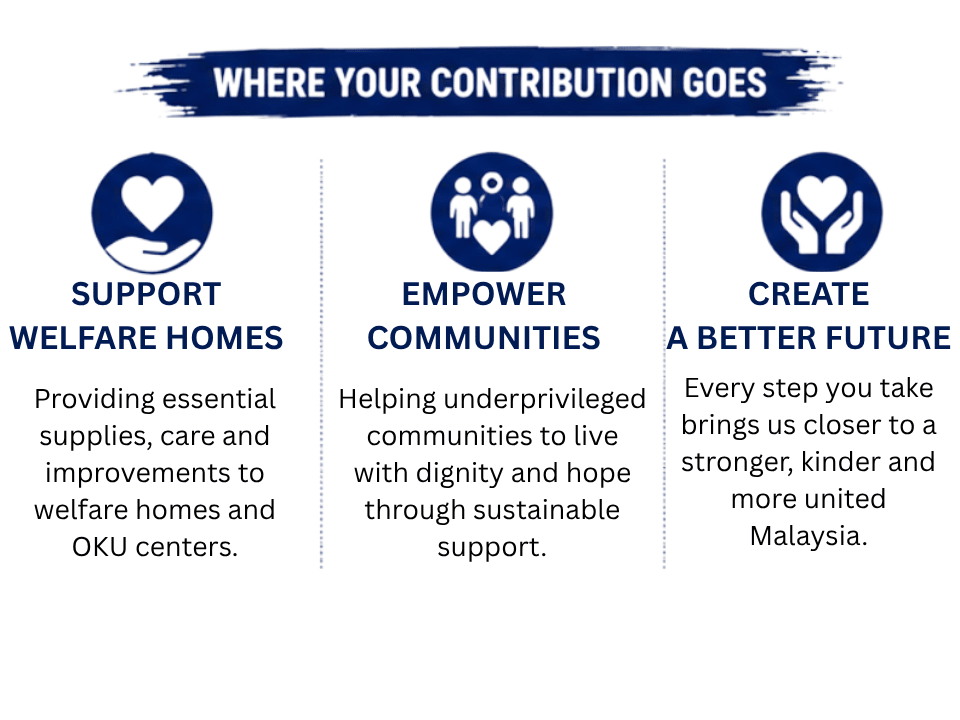 WHERE YOUR CONTRIBUTION GOES

SUPPORT WELFARE HOMES

Providing essential supplies, care and improvements to welfare homes and OKU centers.

EMPOWER COMMUNITIES

Helping underprivileged communities to live with dignity and hope through sustainable support.

CREATE A BETTER FUTURE

Every step you take brings us closer to a stronger, kinder and more united Malaysia.